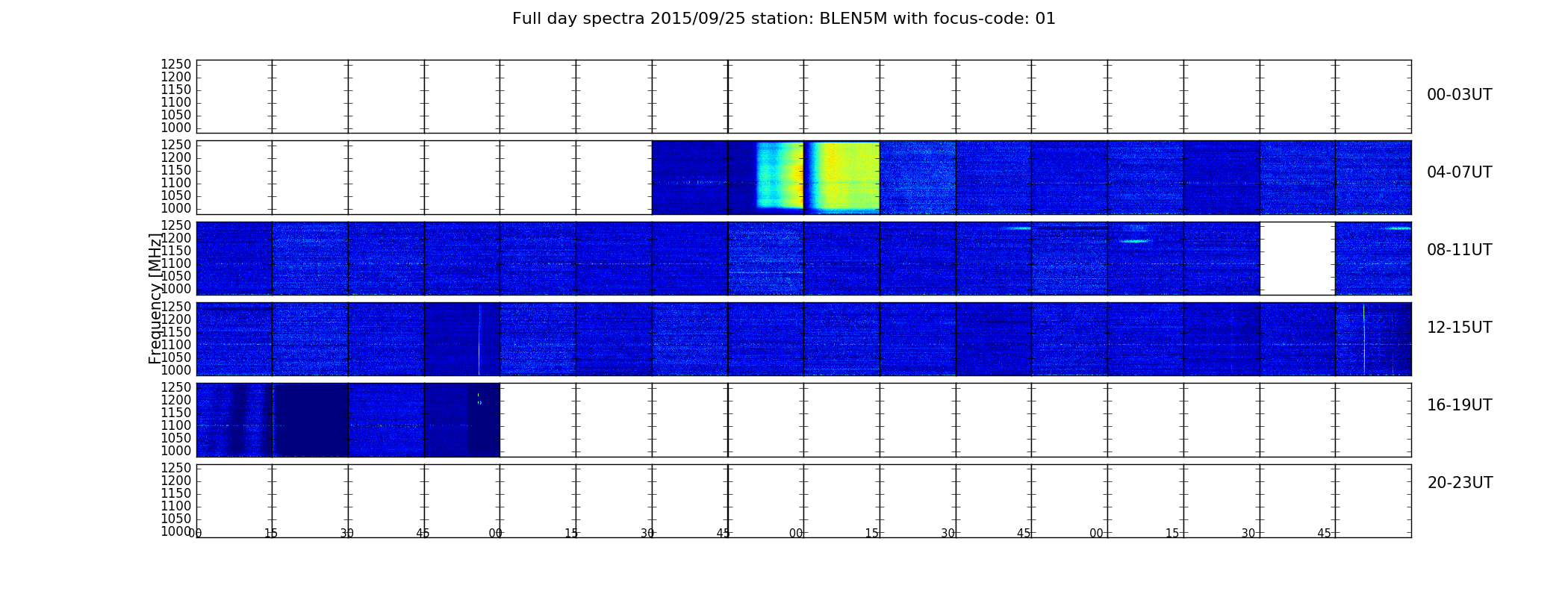 Full day spectra 2015/09/25 station: BLEN5M with focus-code: 01

1250
1200
1150
1100
1050
1000

00-03UT

1250
1200
1150
1100
1050
1000

04-07UT

1250
1200
1150
1100
1050
1000

08-11UT

Frequency [MHz]

1250
1200
1150
1100
1050
1000

12-15UT

1250
1200
1150
1100
1050
1000

16-19UT

1250
1200
1150
1100
1050
1000

20-23UT

00 15 30 45 00 15 30 45 00 15 30 45 00 15 30 45